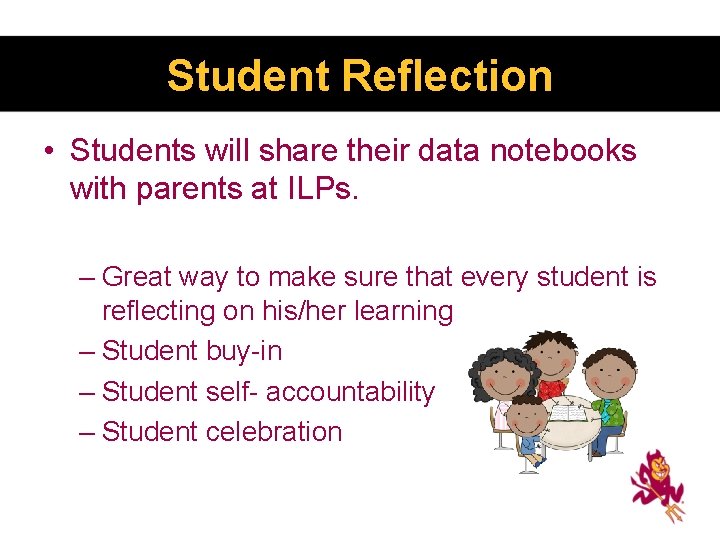 Student Reflection

• Students will share their data notebooks with parents at ILPs.

– Great way to make sure that every student is reflecting on his/her learning
– Student buy-in
– Student self- accountability
– Student celebration